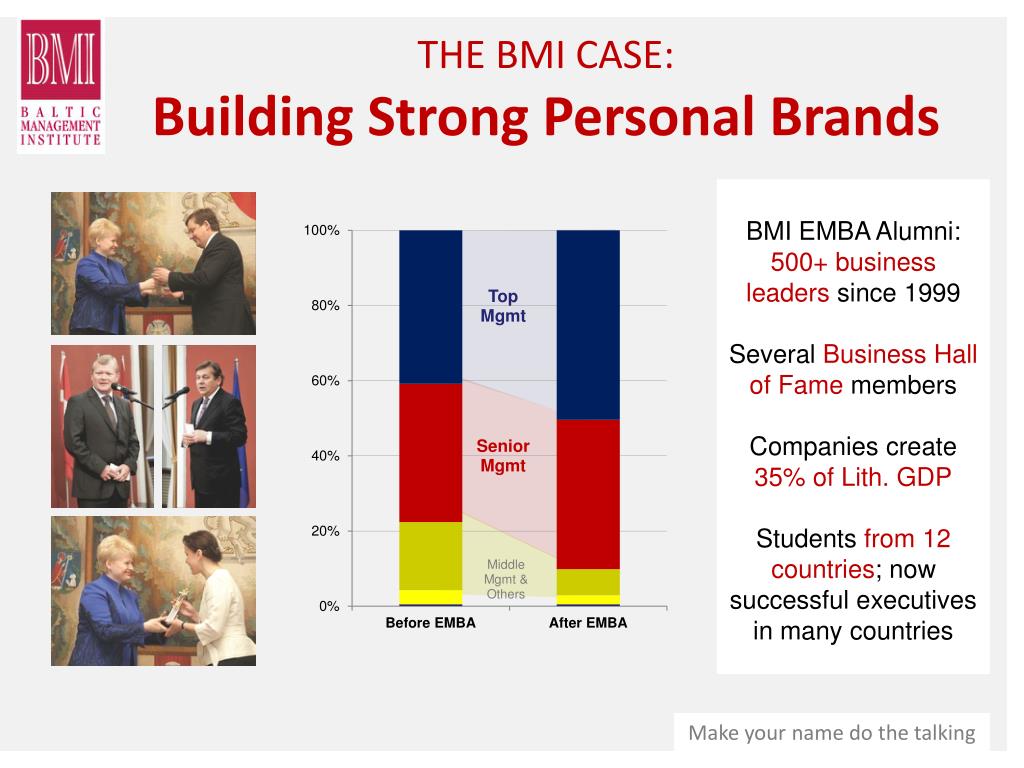 BMI
BALTIC MANAGEMENT INSTITUTE

THE BMI CASE:
Building Strong Personal Brands

100%
80%
60%
40%
20%
0%

Top Mgmt
Senior Mgmt
Middle Mgmt & Others

Before EMBA
After EMBA

BMI EMBA Alumni: 500+ business leaders since 1999

Several Business Hall of Fame members

Companies create 35% of Lith. GDP

Students from 12 countries; now successful executives in many countries

Make your name do the talking